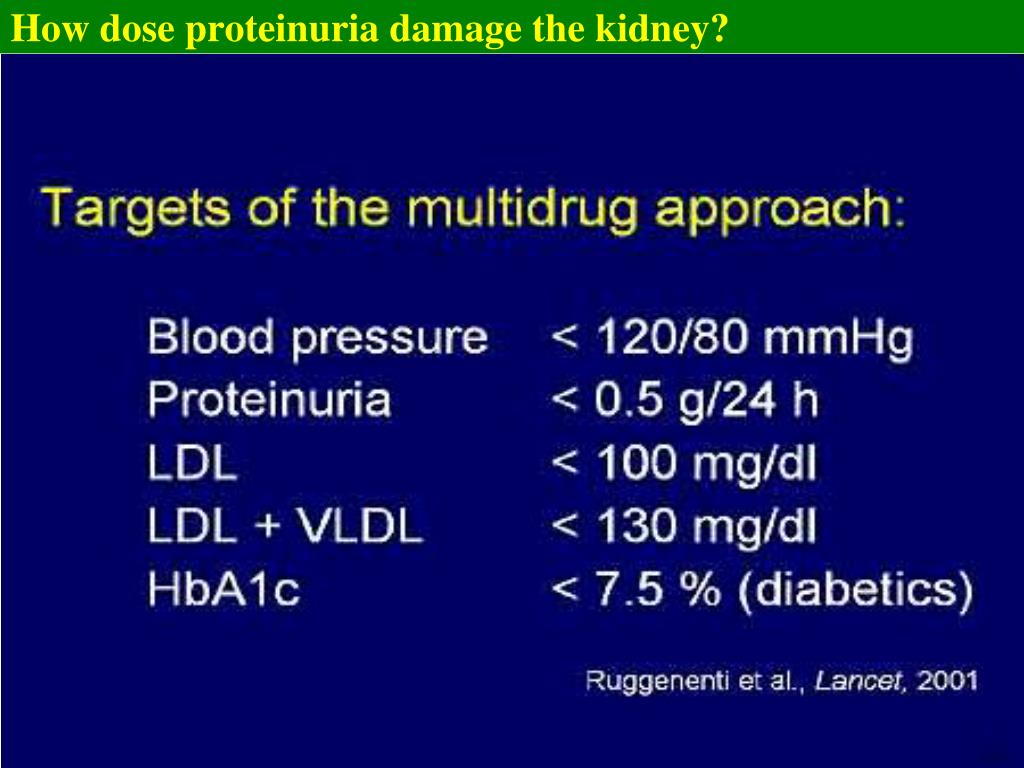 How dose proteinuria damage the kidney?

Targets of the multidrug approach:

| | |
|---|---|
| Blood pressure | < 120/80 mmHg |
| Proteinuria | < 0.5 g/24 h |
| LDL | < 100 mg/dl |
| LDL + VLDL | < 130 mg/dl |
| HbA1c | < 7.5 % (diabetics) |

Ruggenenti et al., Lancet, 2001